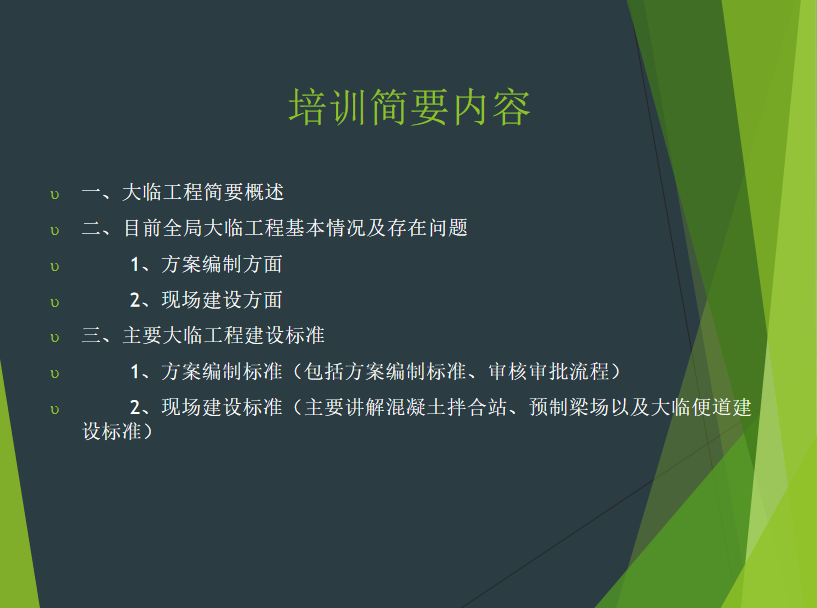 培训简要内容

υ 一、大临工程简要概述

υ 二、目前全局大临工程基本情况及存在问题

υ 1、方案编制方面

υ 2、现场建设方面

υ 三、主要大临工程建设标准

υ 1、方案编制标准（包括方案编制标准、审核审批流程）

υ 2、现场建设标准（主要讲解混凝土拌合站、预制梁场以及大临便道建设标准）